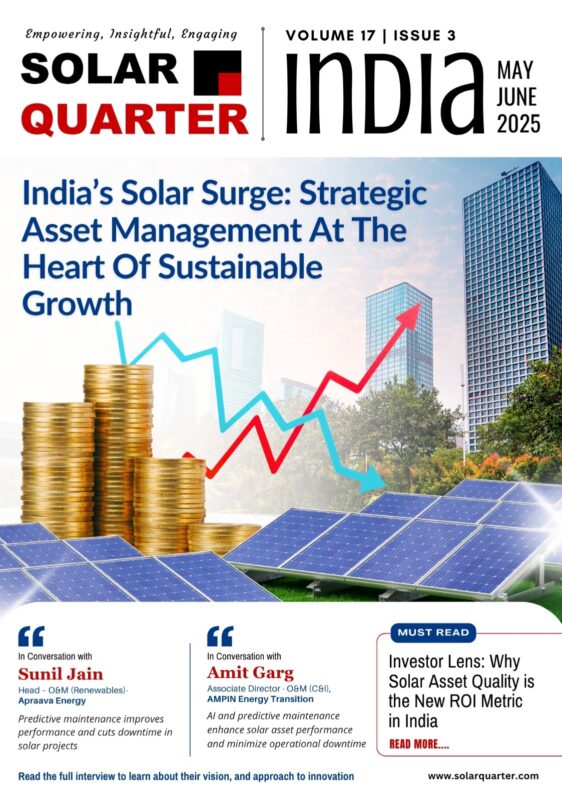 Empowering, Insightful, Engaging

SOLAR QUARTER

VOLUME 17 | ISSUE 3

INDIA

MAY JUNE 2025

India's Solar Surge: Strategic Asset Management At The Heart Of Sustainable Growth

In Conversation with
Sunil Jain
Head - O&M (Renewables)-
Apraava Energy

Predictive maintenance improves performance and cuts downtime in solar projects

In Conversation with
Amit Garg
Associate Director - O&M (C&I),
AMPIN Energy Transition

AI and predictive maintenance enhance solar asset performance and minimize operational downtime

MUST READ

Investor Lens: Why Solar Asset Quality is the New ROI Metric in India

READ MORE....

Read the full interview to learn about their vision, and approach to innovation

www.solarquarter.com